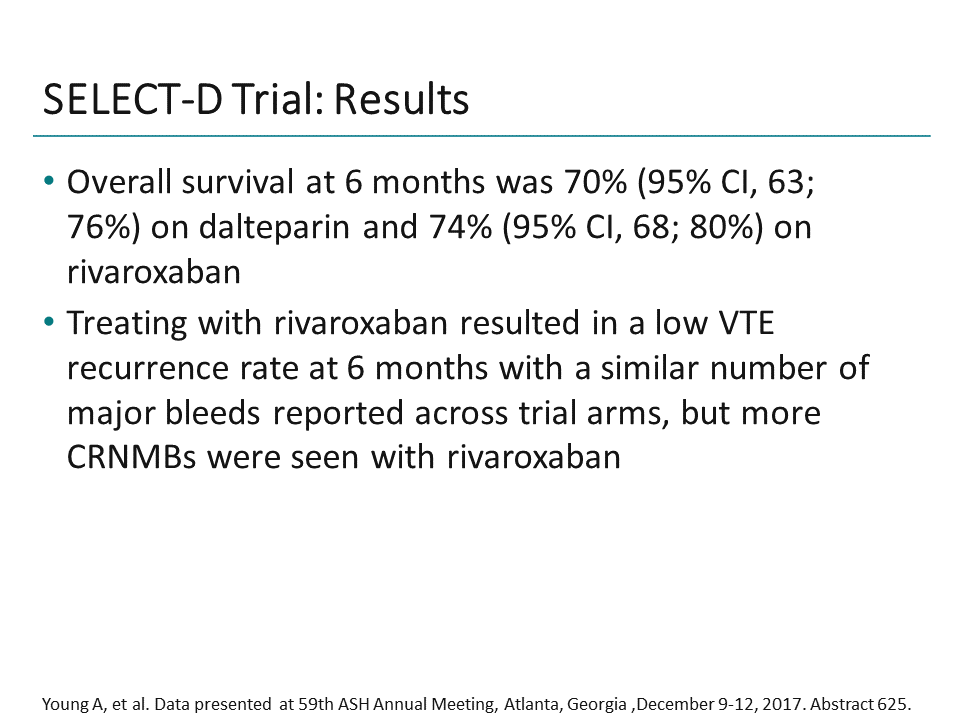 SELECT-D Trial: Results

• Overall survival at 6 months was 70% (95% CI, 63; 76%) on dalteparin and 74% (95% CI, 68; 80%) on rivaroxaban

• Treating with rivaroxaban resulted in a low VTE recurrence rate at 6 months with a similar number of major bleeds reported across trial arms, but more CRNMBs were seen with rivaroxaban

Young A, et al. Data presented at 59th ASH Annual Meeting, Atlanta, Georgia ,December 9-12, 2017. Abstract 625.